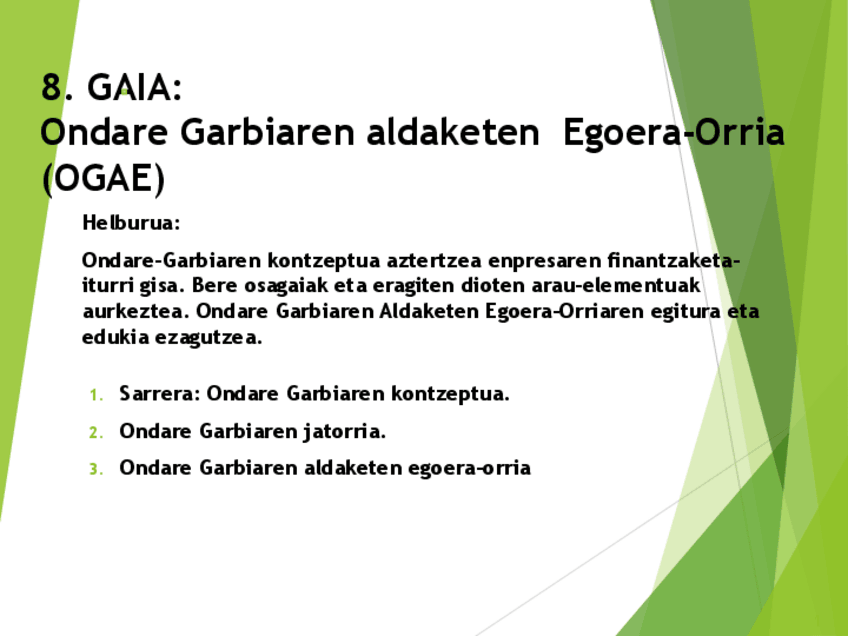 8. GAIA:
Ondare Garbiaren aldaketen Egoera-Orria (OGAE)

Helburua:

Ondare-Garbiaren kontzeptua aztertzea enpresaren finantzaketa-iturri gisa. Bere osagaiak eta eragiten dioten arau-elementuak aurkeztea. Ondare Garbiaren Aldaketen Egoera-Orriaren egitura eta edukia ezagutzea.

1. Sarrera: Ondare Garbiaren kontzeptua.
2. Ondare Garbiaren jatorria.
3. Ondare Garbiaren aldaketen egoera-orria